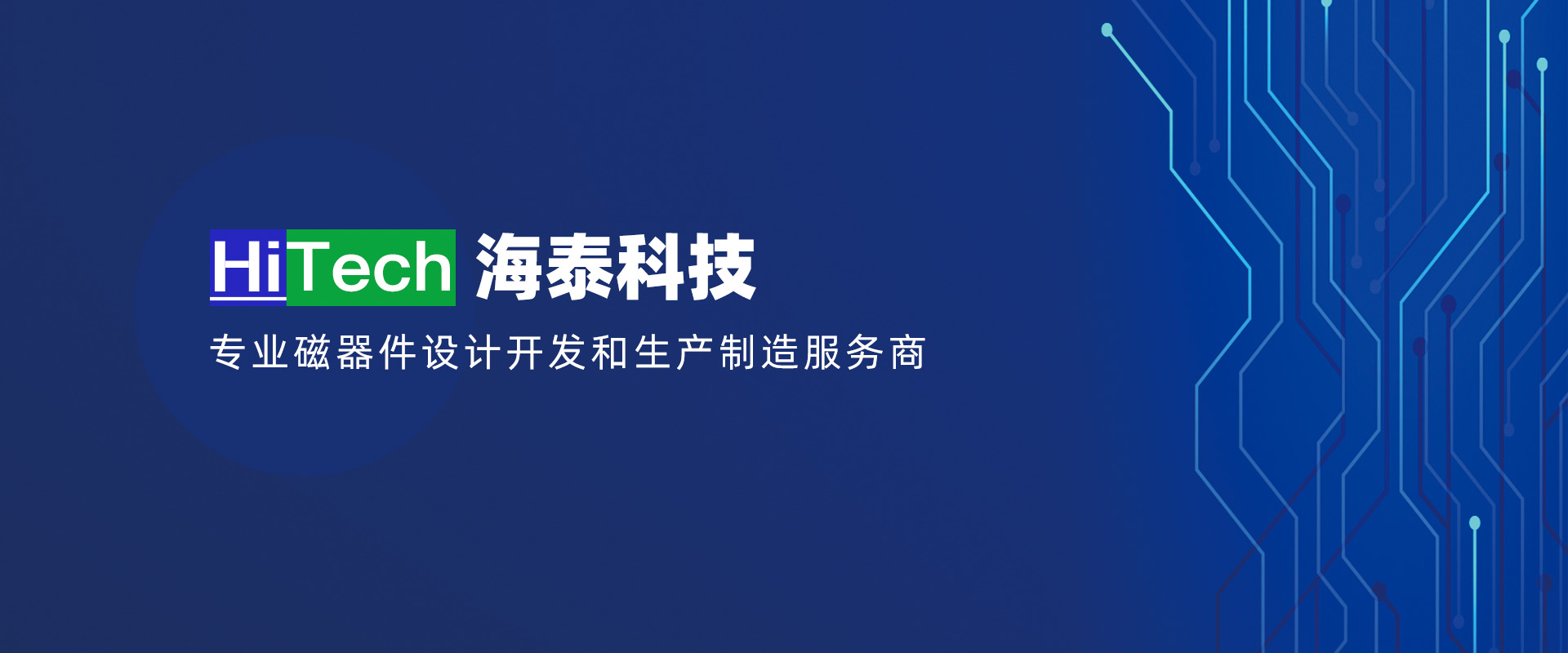 HiTech 海泰科技

专业磁器件设计开发和生产制造服务商